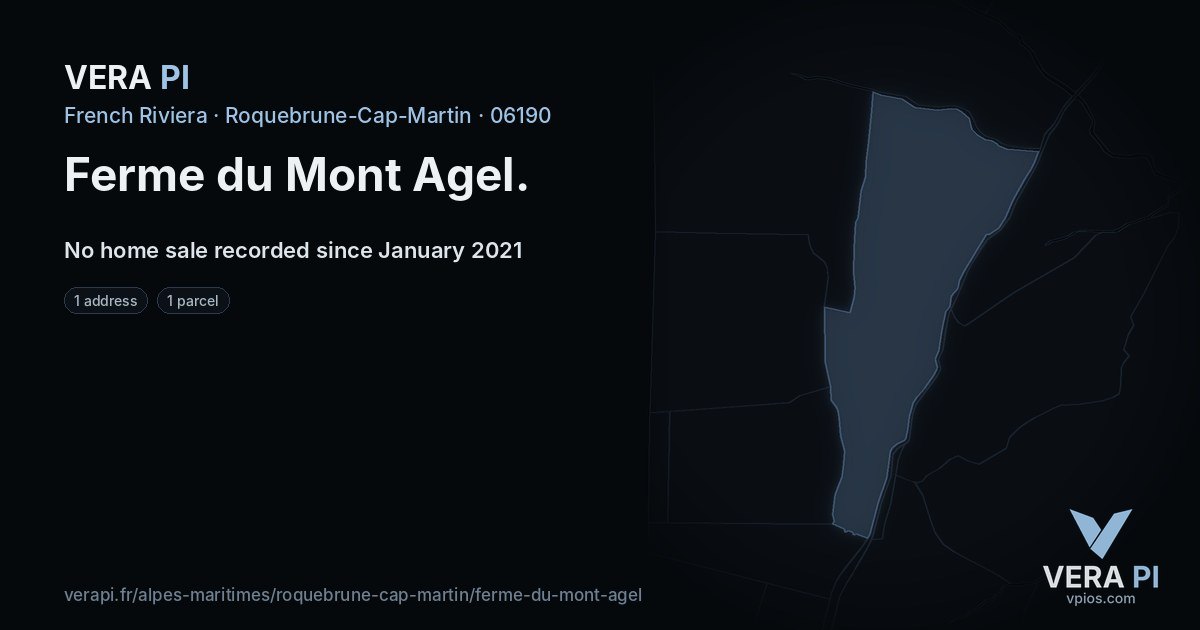 VERA PI

French Riviera · Roquebrune-Cap-Martin · 06190

Ferme du Mont Agel.

No home sale recorded since January 2021

1 address

1 parcel

verapi.fr/alpes-maritimes/roquebrune-cap-martin/ferme-du-mont-agel

VERA PI
vpios.com